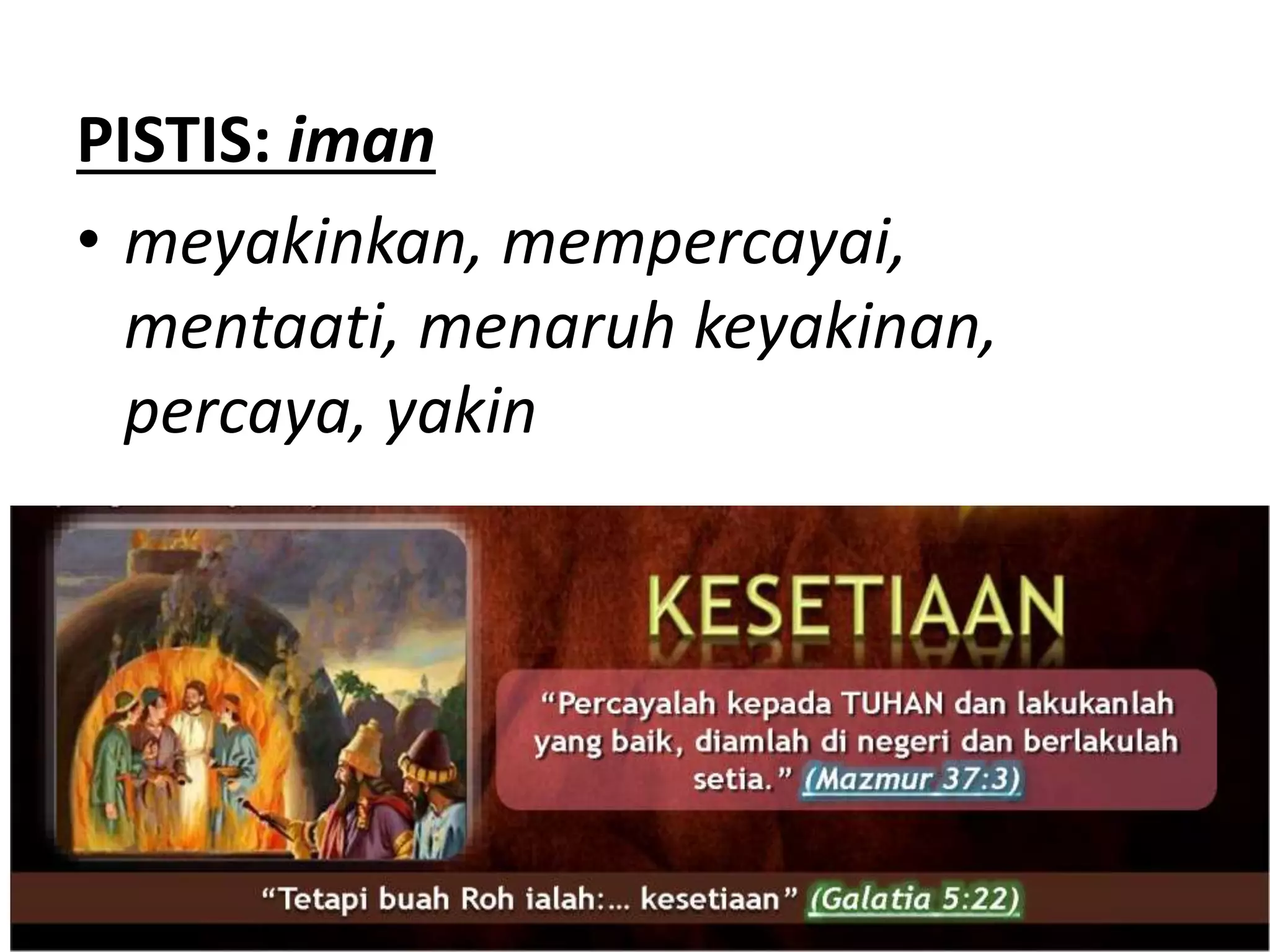 PISTIS: iman

• meyakinkan, mempercayai, mentaati, menaruh keyakinan, percaya, yakin

KESETIAAN

“Percayalah kepada TUHAN dan lakukanlah yang baik, diamlah di negeri dan berlakulah setia.” (Mazmur 37:3)

“Tetapi buah Roh ialah:... kesetiaan” (Galatia 5:22)